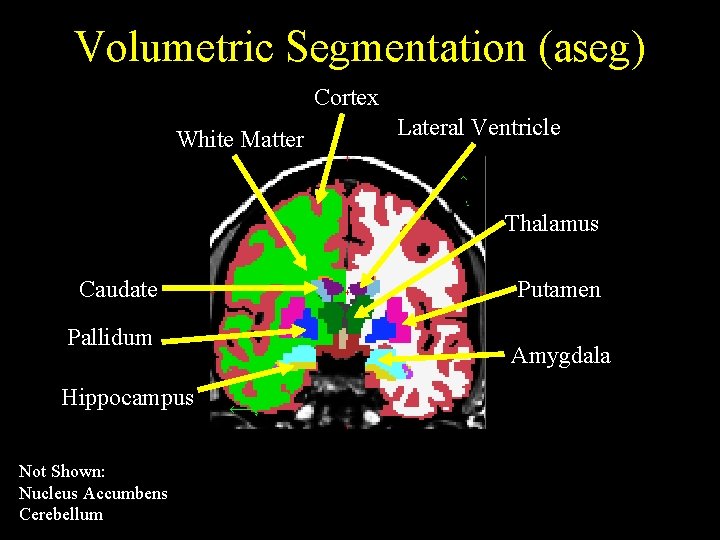 Volumetric Segmentation (aseg)

Cortex

White Matter

Lateral Ventricle

Thalamus

Caudate

Putamen

Pallidum

Amygdala

Hippocampus

Not Shown:
Nucleus Accumbens
Cerebellum